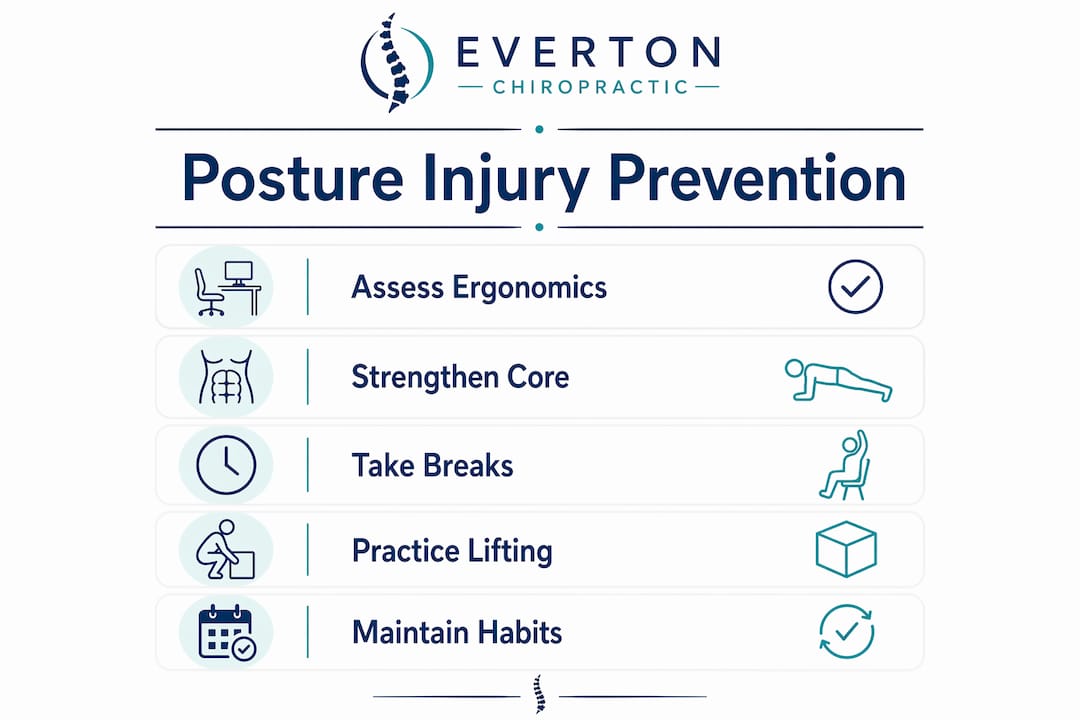 EVERTON
CHIROPRACTIC

Posture Injury Prevention

Assess Ergonomics

Strengthen Core

Take Breaks

Practice Lifting

Maintain Habits